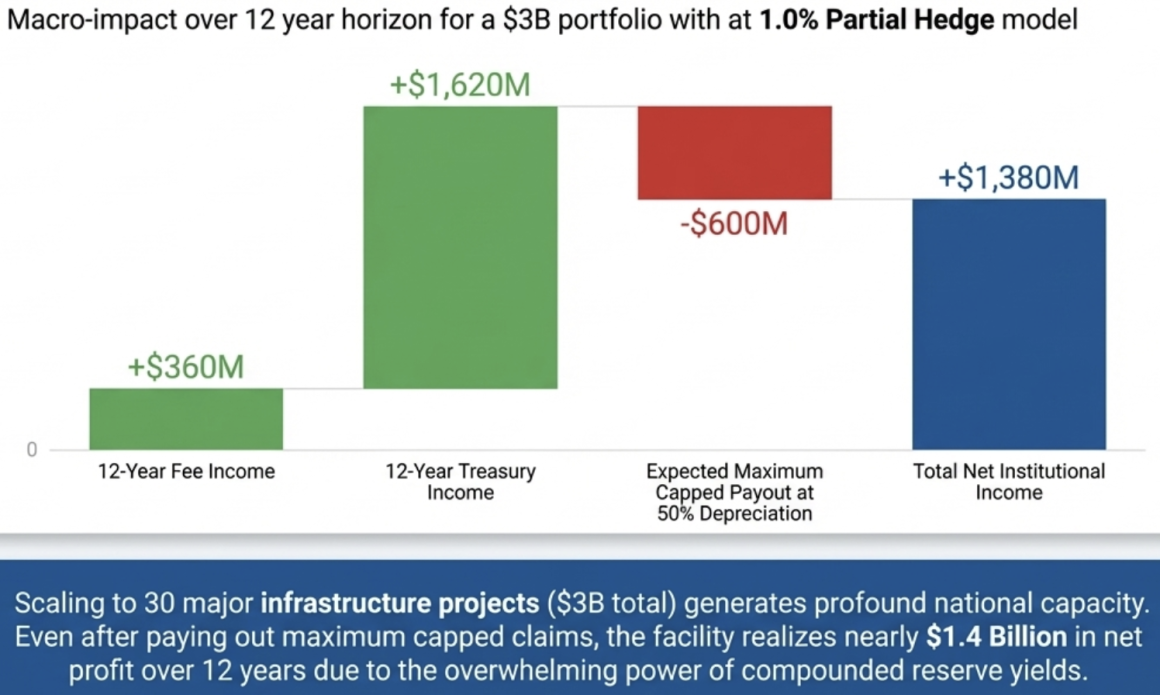 Macro-impact over 12 year horizon for a \$3B portfolio with at **1.0% Partial Hedge** model

+\$1,620M

+\$1,380M

-\$600M

+\$360M

0

12-Year Fee Income

12-Year Treasury Income

Expected Maximum Capped Payout at 50% Depreciation

Total Net Institutional Income

Scaling to 30 major **infrastructure projects** (\$3B total) generates profound national capacity. Even after paying out maximum capped claims, the facility realizes nearly **\$1.4 Billion** in net profit over 12 years due to the overwhelming power of compounded reserve yields.